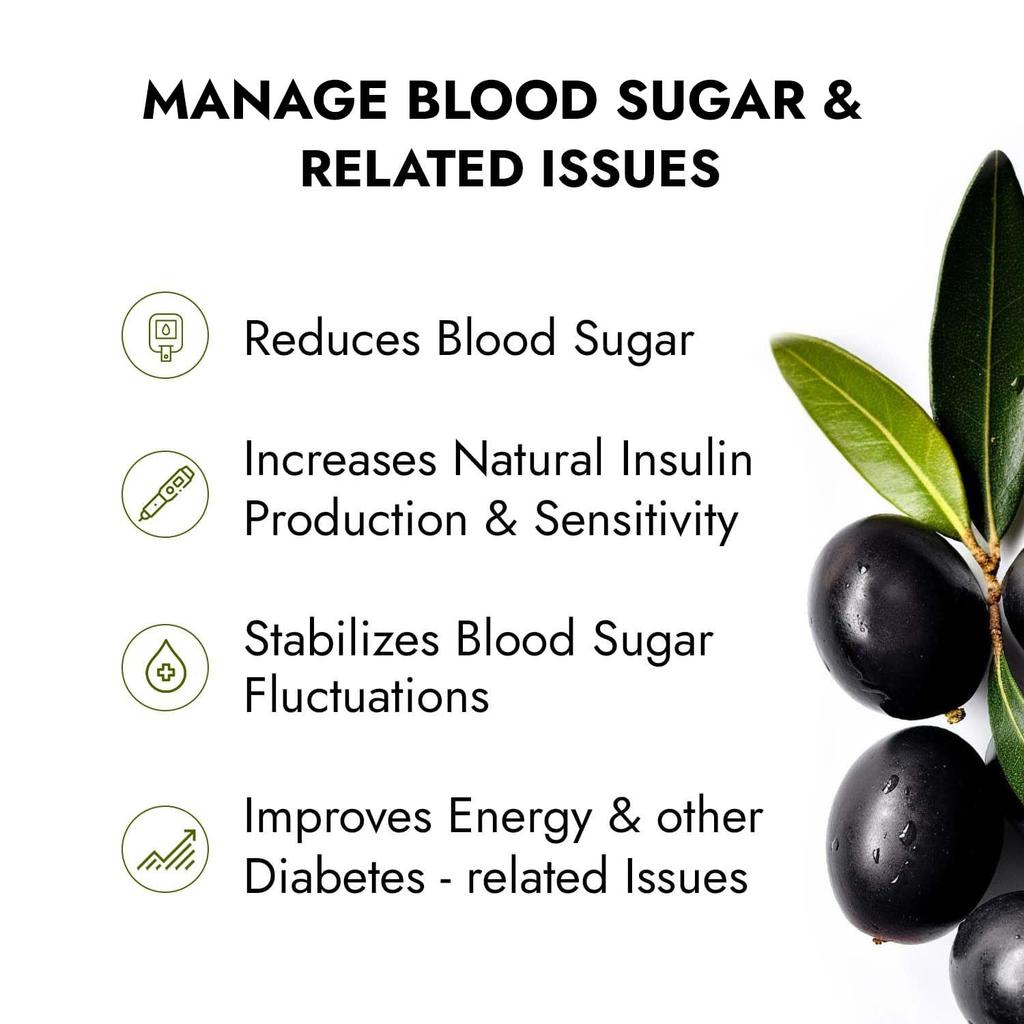 MANAGE BLOOD SUGAR & RELATED ISSUES

Reduces Blood Sugar

Increases Natural Insulin Production & Sensitivity

Stabilizes Blood Sugar Fluctuations

Improves Energy & other Diabetes - related Issues